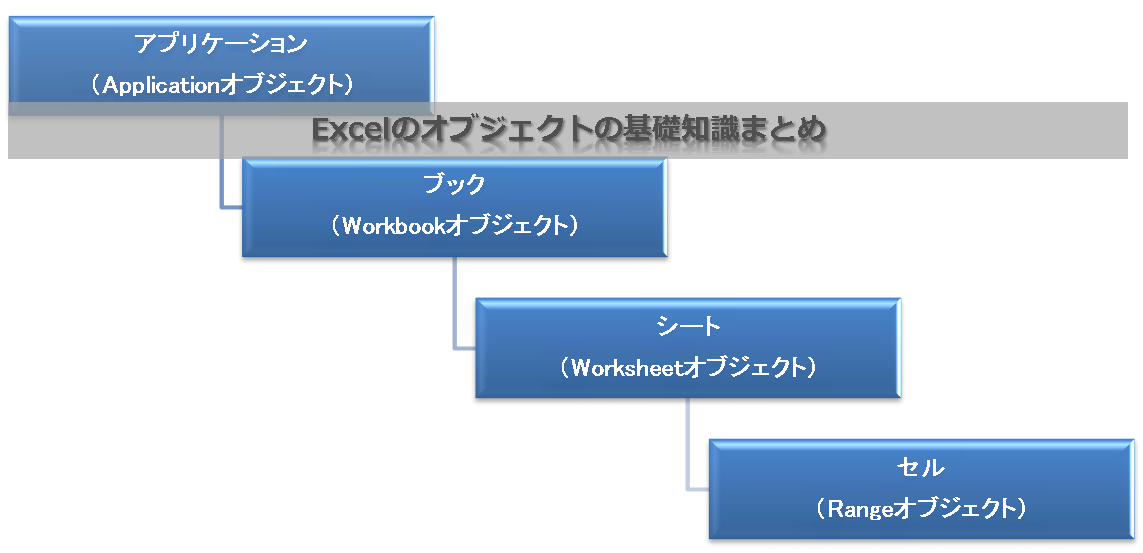 アプリケーション
（Applicationオブジェクト）

Excelのオブジェクトの基礎知識まとめ

ブック
（Workbookオブジェクト）

シート
（Worksheetオブジェクト）

セル
（Rangeオブジェクト）